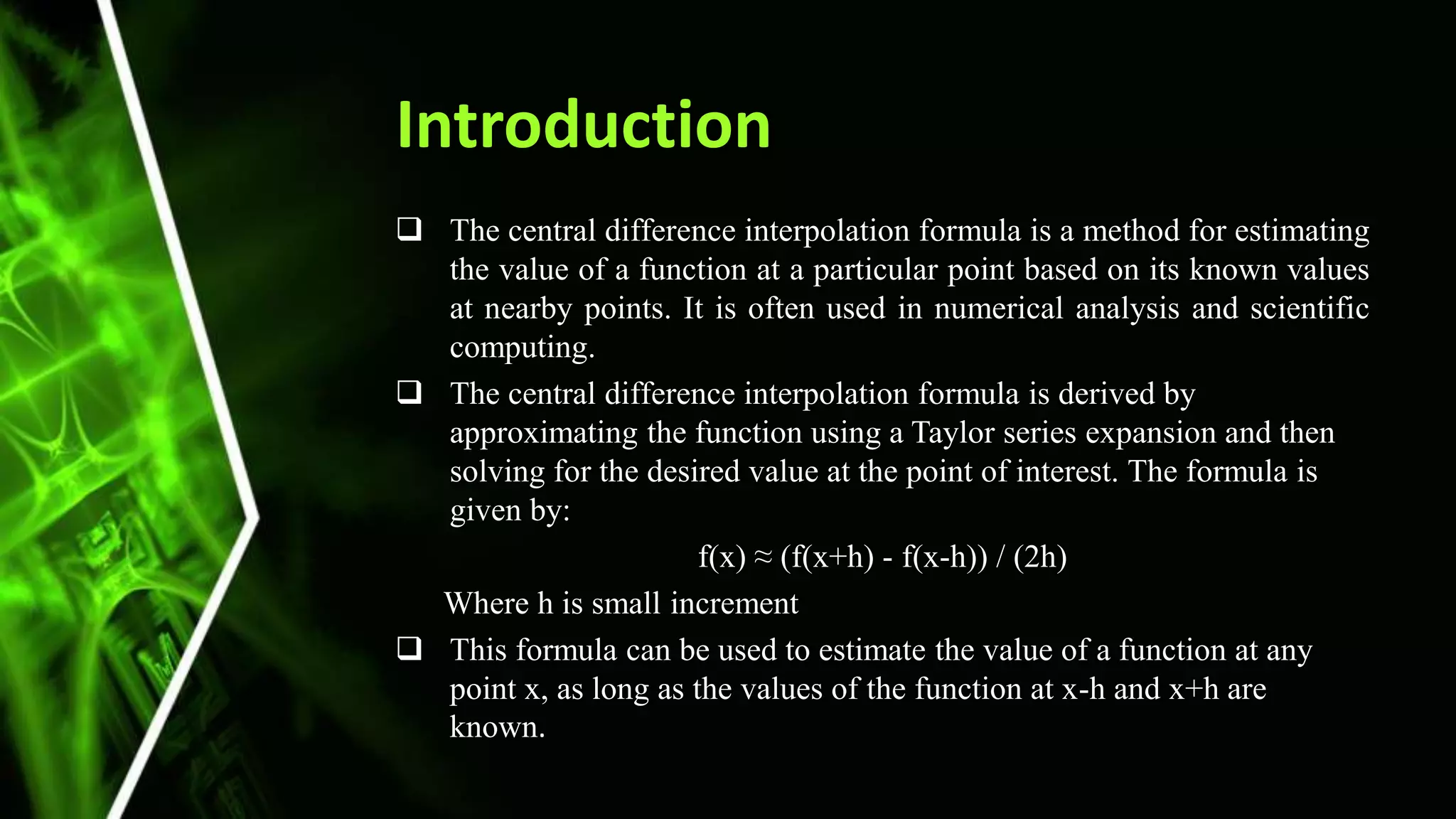 Introduction

❑ The central difference interpolation formula is a method for estimating the value of a function at a particular point based on its known values at nearby points. It is often used in numerical analysis and scientific computing.

❑ The central difference interpolation formula is derived by approximating the function using a Taylor series expansion and then solving for the desired value at the point of interest. The formula is given by:

$f(x) \approx (f(x+h) - f(x-h)) / (2h)$

Where h is small increment

❑ This formula can be used to estimate the value of a function at any point x, as long as the values of the function at x-h and x+h are known.